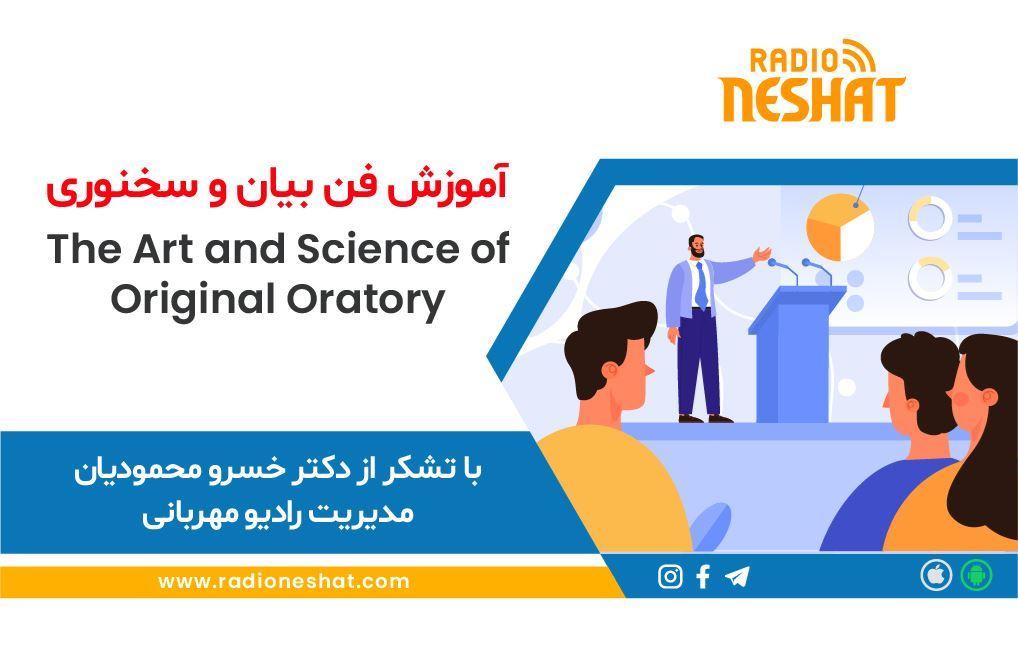 RADIO
NESHAT

آموزش فن بیان و سخنوری

The Art and Science of Original Oratory

با تشکر از دکتر خسرو محمودیان
مدیریت رادیو مهربانی

www.radioneshat.com